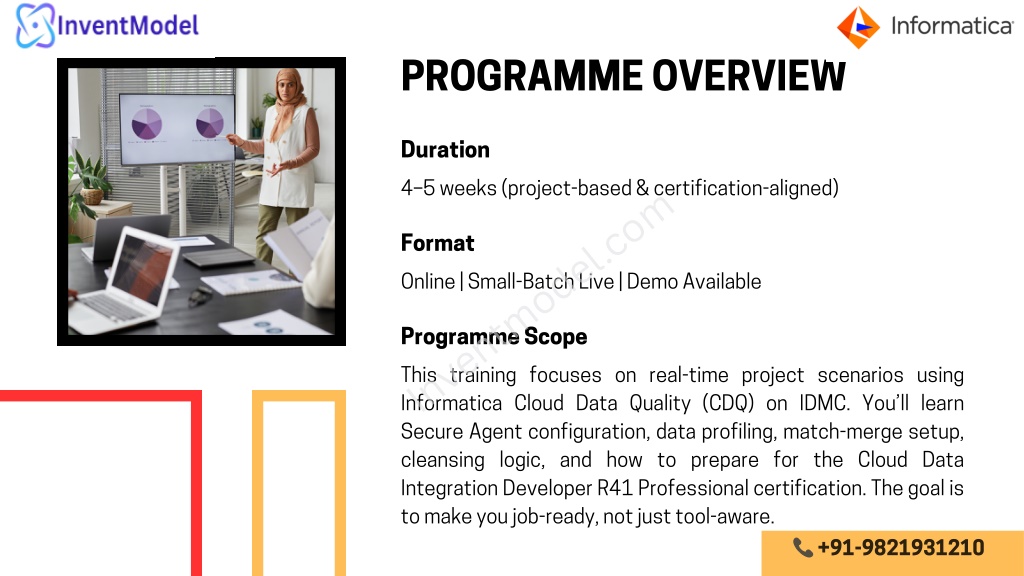 InventModel

Informatica

PROGRAMME OVERVIEW

Duration

4–5 weeks (project-based & certification-aligned)

Format

Online | Small-Batch Live | Demo Available

Programme Scope

This training focuses on real-time project scenarios using Informatica Cloud Data Quality (CDQ) on IDMC. You'll learn Secure Agent configuration, data profiling, match-merge setup, cleansing logic, and how to prepare for the Cloud Data Integration Developer R41 Professional certification. The goal is to make you job-ready, not just tool-aware.

inventmodel.com

+91-9821931210